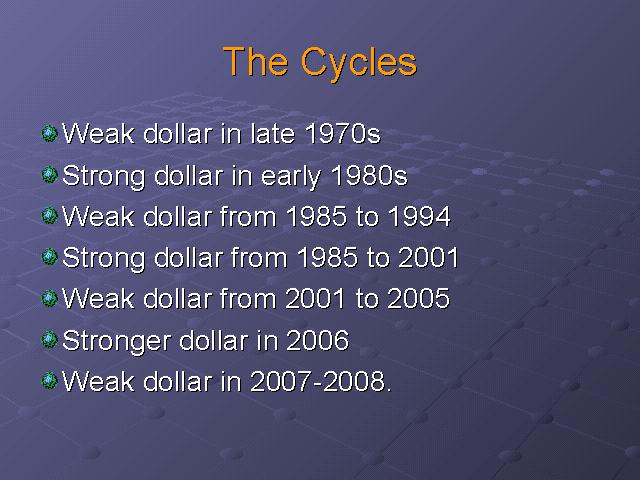 The Cycles

Weak dollar in late 1970s
Strong dollar in early 1980s
Weak dollar from 1985 to 1994
Strong dollar from 1985 to 2001
Weak dollar from 2001 to 2005
Stronger dollar in 2006
Weak dollar in 2007-2008.